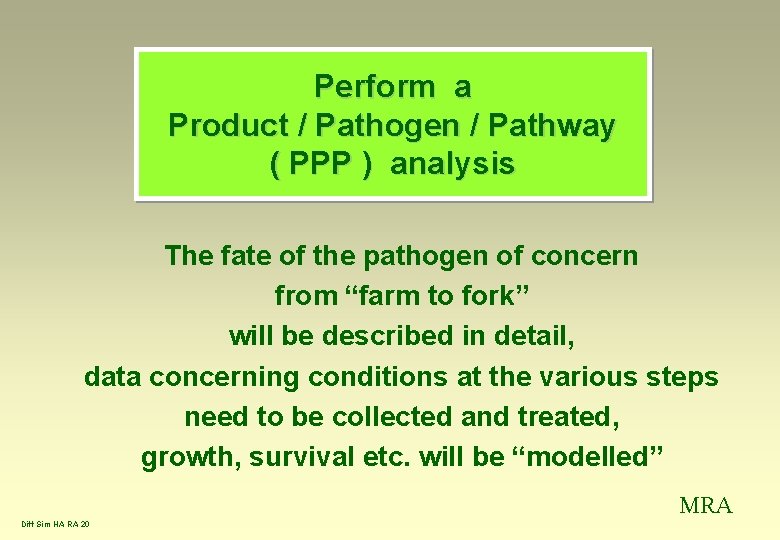 Perform a
Product / Pathogen / Pathway
( PPP ) analysis

The fate of the pathogen of concern
from “farm to fork”
will be described in detail,
data concerning conditions at the various steps
need to be collected and treated,
growth, survival etc. will be “modelled”

MRA

Diff Sim HA RA 20